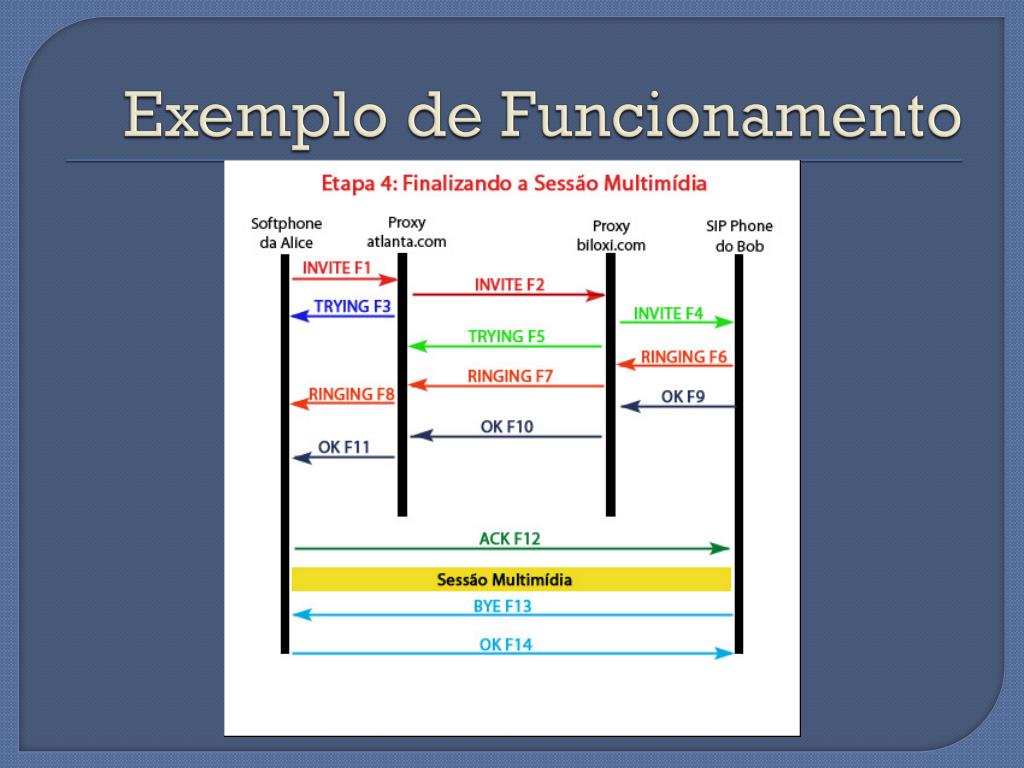 Exemplo de Funcionamento

Etapa 4: Finalizando a Sessão Multimídia

Softphone da Alice

Proxy atlanta.com

Proxy biloxi.com

SIP Phone do Bob

INVITE F1

INVITE F2

TRYING F3

INVITE F4

TRYING F5

RINGING F6

RINGING F7

RINGING F8

OK F9

OK F10

OK F11

ACK F12

Sessão Multimídia

BYE F13

OK F14